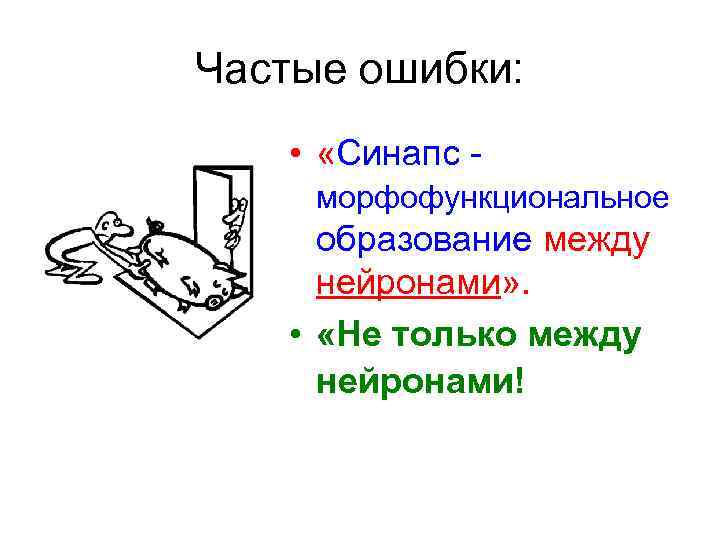 Частые ошибки:

• «Синапс - морфофункциональное образование между нейронами».

• «Не только между нейронами!